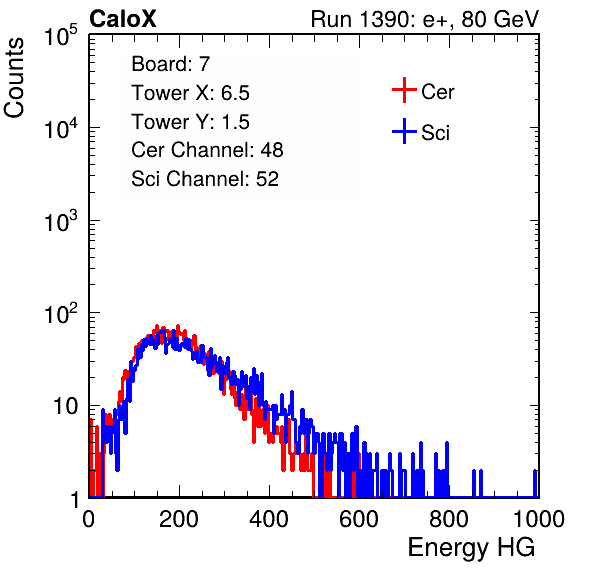 CaloX
Run 1390: e+, 80 GeV

Counts
$10^5$
$10^4$
$10^3$
$10^2$
10
1

Board: 7
Tower X: 6.5
Tower Y: 1.5
Cer Channel: 48
Sci Channel: 52

Cer
Sci

0
200
400
600
800
1000
Energy HG